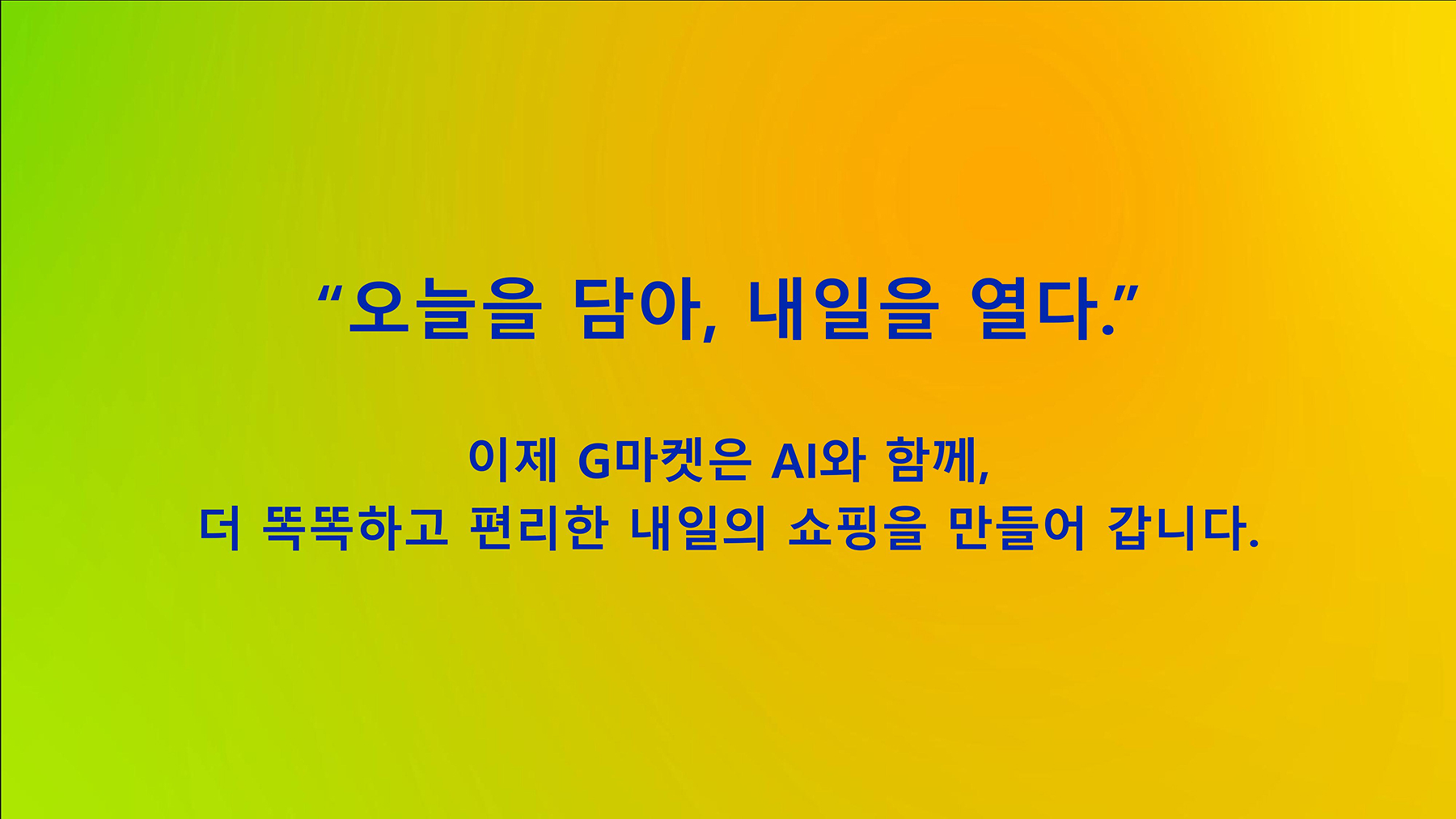 “오늘을 담아, 내일을 열다.”

이제 G마켓은 AI와 함께,
더 똑똑하고 편리한 내일의 쇼핑을 만들어 갑니다.